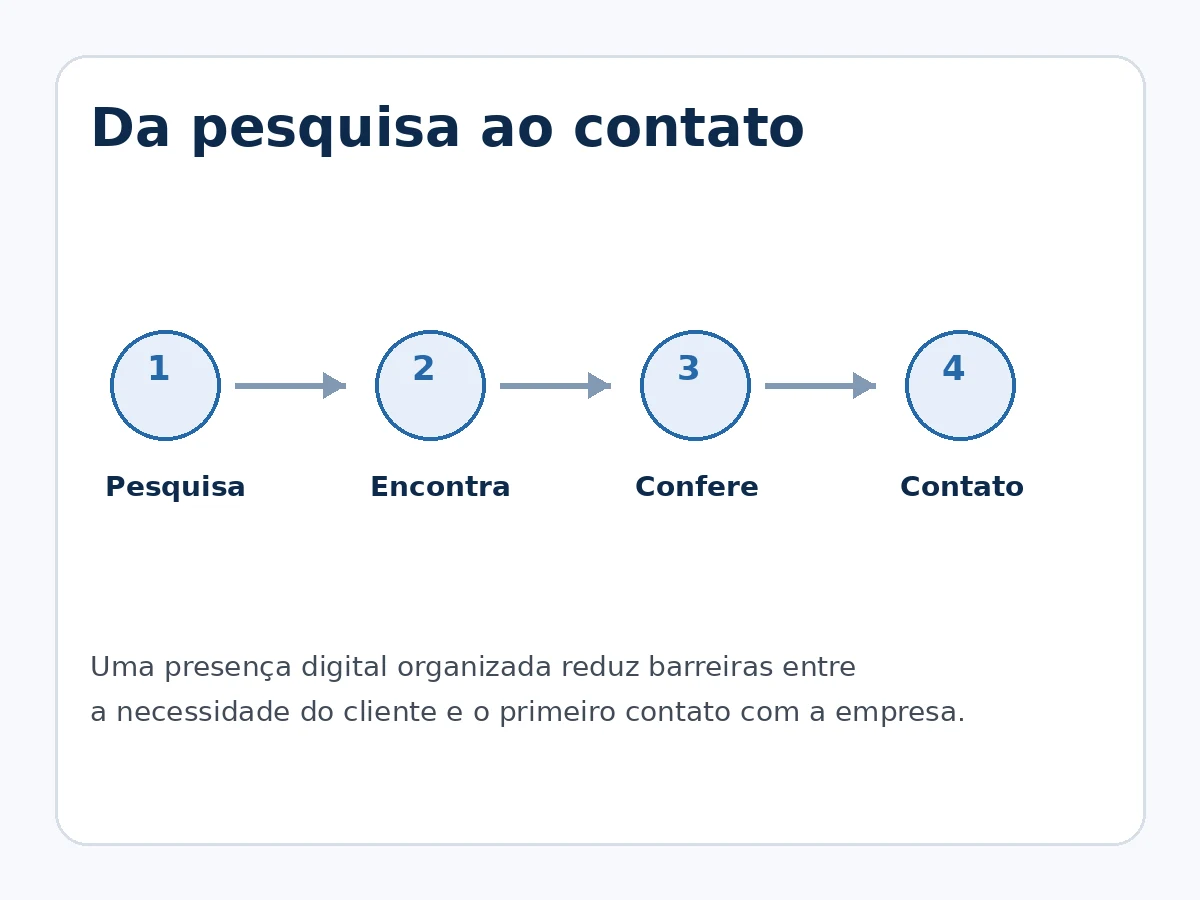 Da pesquisa ao contato

1
Pesquisa

2
Encontra

3
Confere

4
Contato

Uma presença digital organizada reduz barreiras entre a necessidade do cliente e o primeiro contato com a empresa.